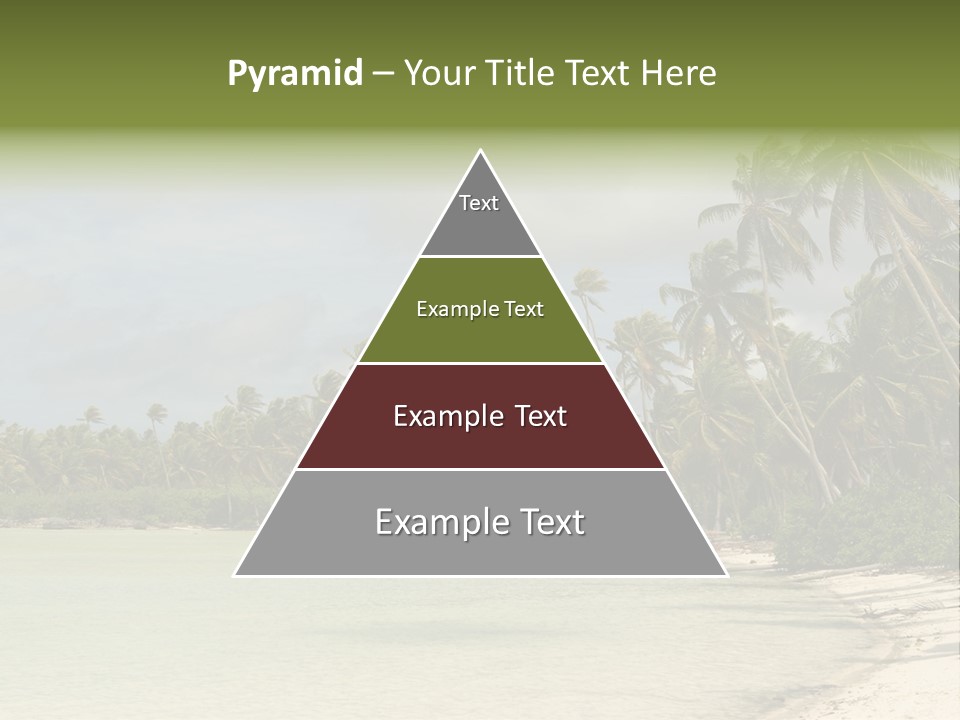 Pyramid – Your Title Text Here

Text

Example Text

Example Text

Example Text